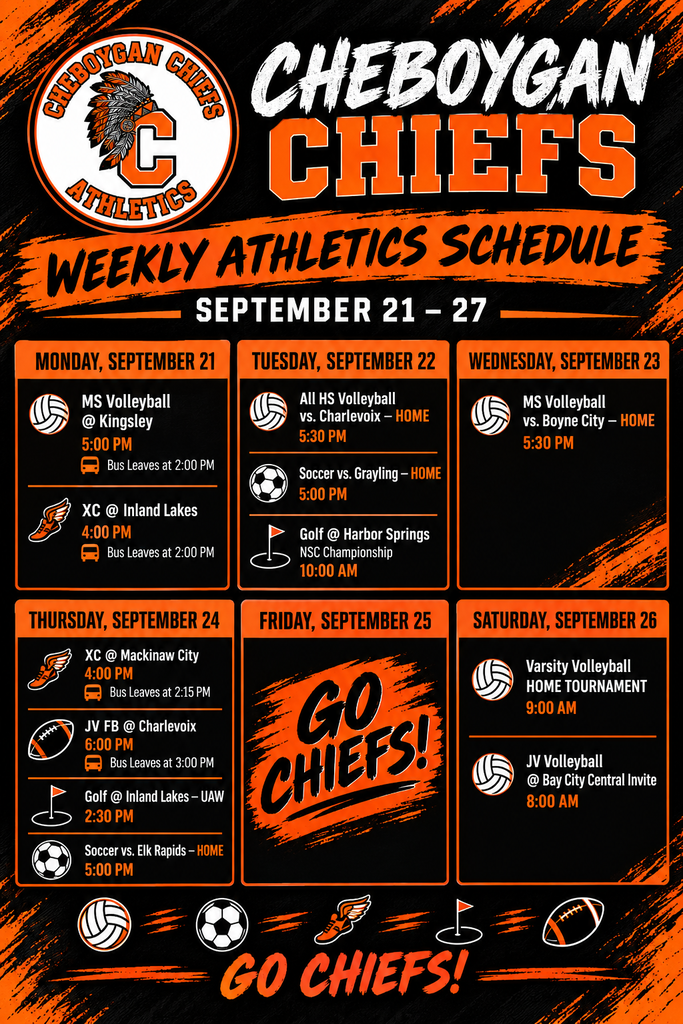 CHEBOYGAN CHIEFS
C
ATHLETICS

CHEBOYGAN CHIEFS

WEEKLY ATHLETICS SCHEDULE

SEPTEMBER 21 – 27

MONDAY, SEPTEMBER 21
MS Volleyball @ Kingsley
5:00 PM
Bus Leaves at 2:00 PM
XC @ Inland Lakes
4:00 PM
Bus Leaves at 2:00 PM

TUESDAY, SEPTEMBER 22
All HS Volleyball vs. Charlevoix – HOME
5:30 PM
Soccer vs. Grayling – HOME
5:00 PM
Golf @ Harbor Springs
NSC Championship
10:00 AM

WEDNESDAY, SEPTEMBER 23
MS Volleyball vs. Boyne City – HOME
5:30 PM

THURSDAY, SEPTEMBER 24
XC @ Mackinaw City
4:00 PM
Bus Leaves at 2:15 PM
JV FB @ Charlevoix
6:00 PM
Bus Leaves at 3:00 PM
Golf @ Inland Lakes – UAW
2:30 PM
Soccer vs. Elk Rapids – HOME
5:00 PM

FRIDAY, SEPTEMBER 25
GO CHIEFS!

SATURDAY, SEPTEMBER 26
Varsity Volleyball
HOME TOURNAMENT
9:00 AM
JV Volleyball
@ Bay City Central Invite
8:00 AM

GO CHIEFS!